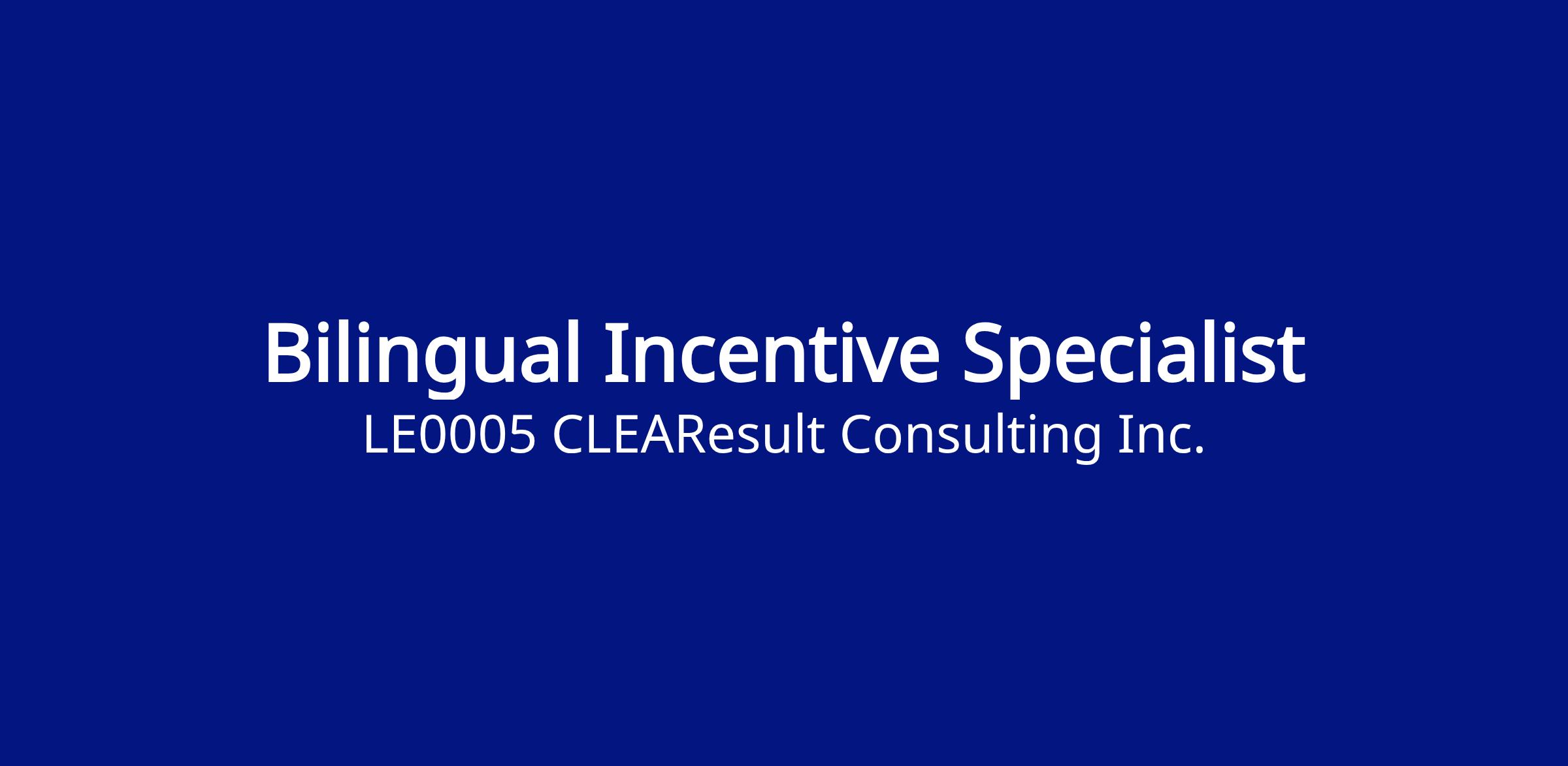 Bilingual Incentive Specialist
LE0005 CLEAResult Consulting Inc.